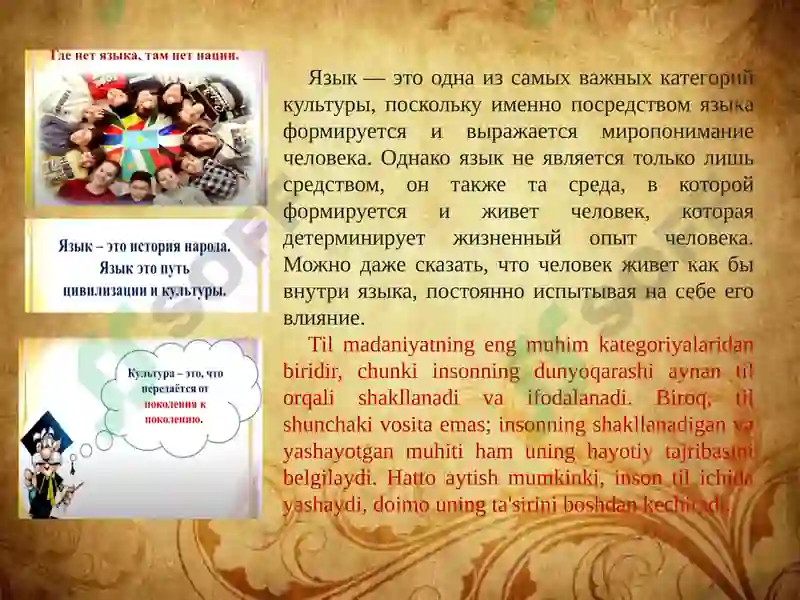 Где нет языка, там нет нации.

Язык – это история народа. Язык это путь цивилизации и культуры.

Культура – это, что передаётся от поколения к поколению.

Язык — это одна из самых важных категорий культуры, поскольку именно посредством языка формируется и выражается миропонимание человека. Однако язык не является только лишь средством, он также та среда, в которой формируется и живет человек, которая детерминирует жизненный опыт человека. Можно даже сказать, что человек живет как бы внутри языка, постоянно испытывая на себе его влияние.

Til madaniyatning eng muhim kategoriyalaridan biridir, chunki insonning dunyoqarashi aynan til orqali shakllanadi va ifodalanadi. Biroq, til shunchaki vosita emas; insonning shakllanadigan va yashayotgan muhiti ham uning hayotiy tajribasini belgilaydi. Hatto aytish mumkinki, inson til ichida yashaydi, doimo uning ta'sirini boshdan kechiradi.